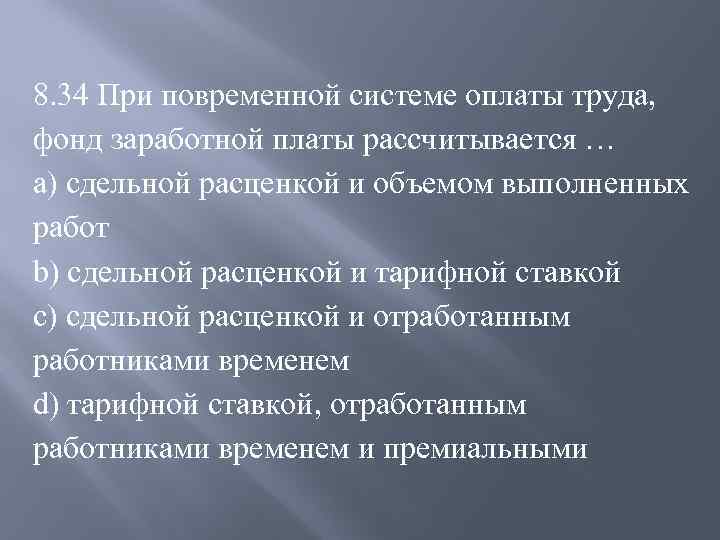 8.34 При повременной системе оплаты труда, фонд заработной платы рассчитывается …
a) сдельной расценкой и объемом выполненных работ
b) сдельной расценкой и тарифной ставкой
c) сдельной расценкой и отработанным работниками временем
d) тарифной ставкой, отработанным работниками временем и премиальными